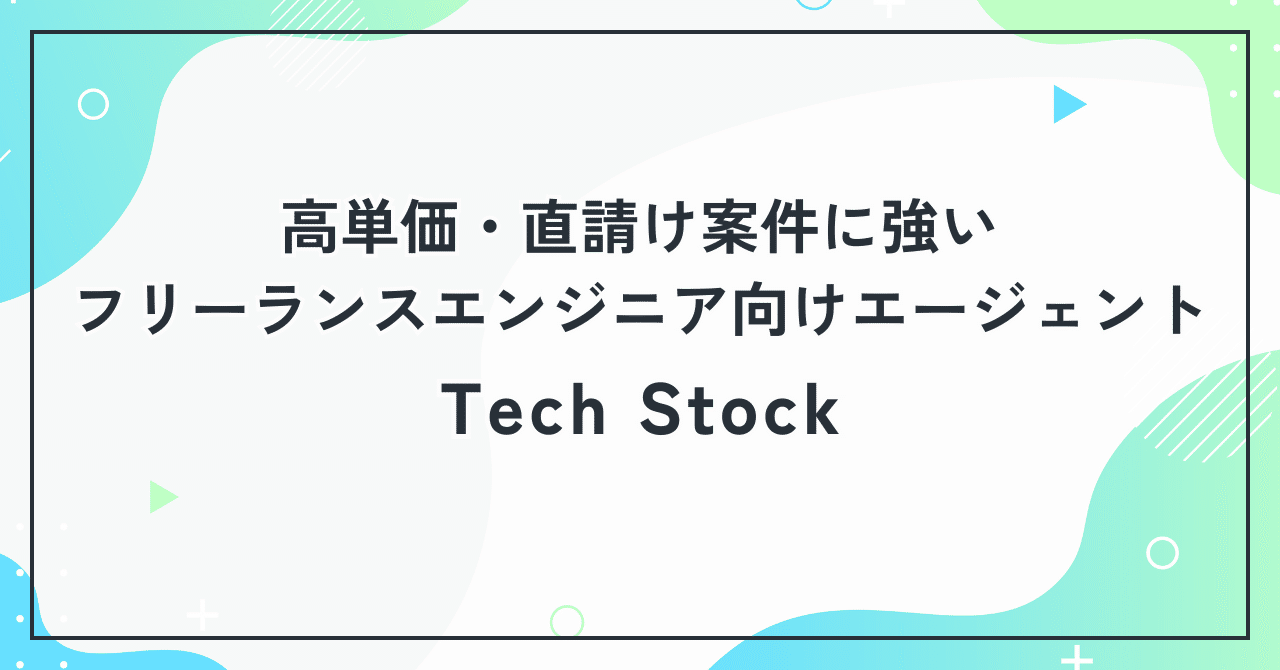 高単価・直請け案件に強い
フリーランスエンジニア向けエージェント
Tech Stock